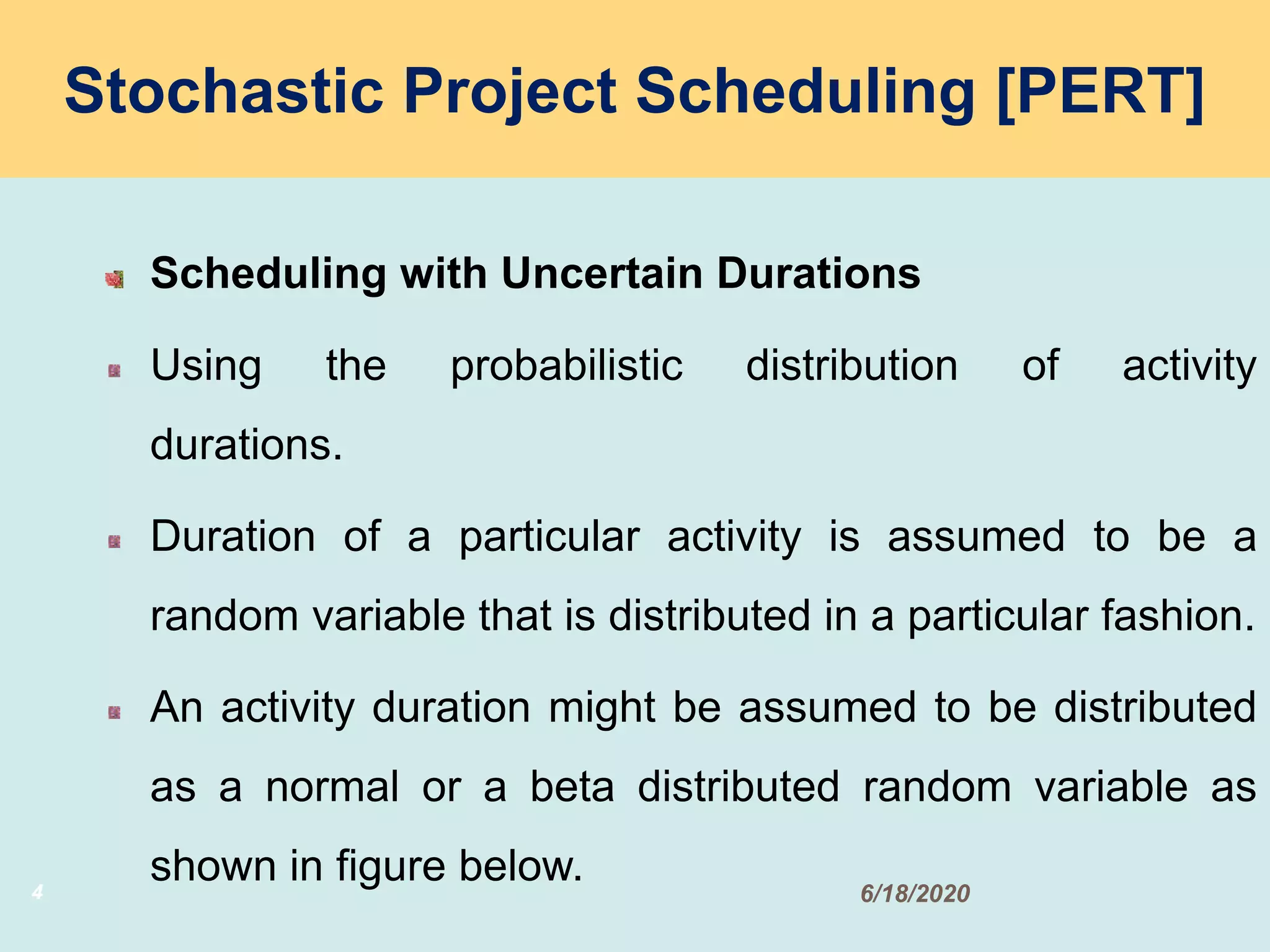 Stochastic Project Scheduling [PERT]

Scheduling with Uncertain Durations

Using the probabilistic distribution of activity durations.

Duration of a particular activity is assumed to be a random variable that is distributed in a particular fashion.

An activity duration might be assumed to be distributed as a normal or a beta distributed random variable as shown in figure below.

4

6/18/2020